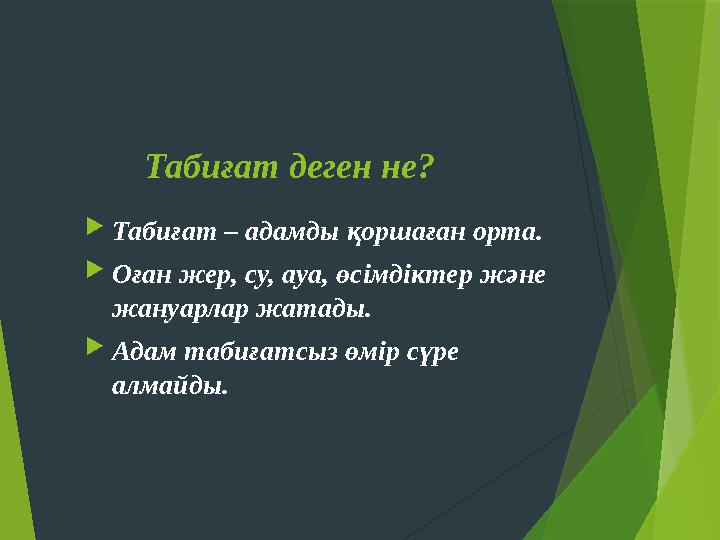 Табиғат деген не?

Табиғат – адамды қоршаған орта.

Оған жер, су, ауа, өсімдіктер және жануарлар жатады.

Адам табиғатсыз өмір сүре алмайды.